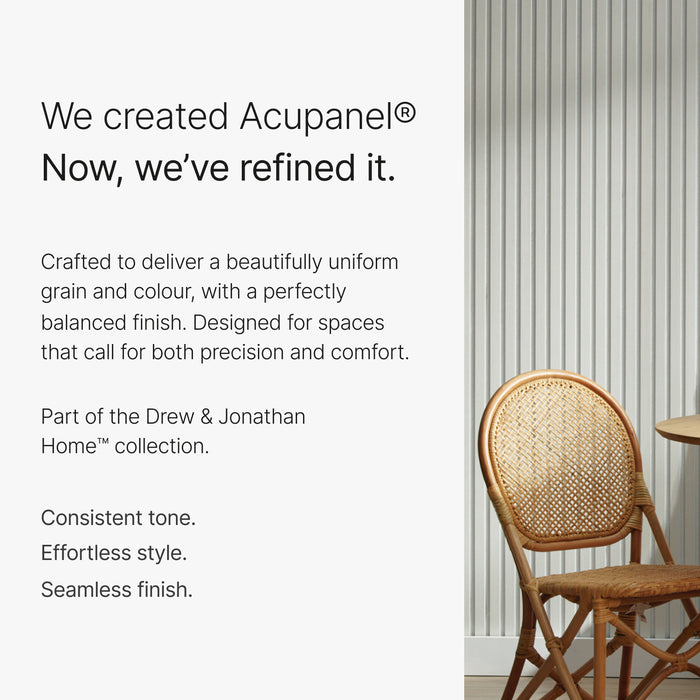 We created Acupanel®
Now, we've refined it.

Crafted to deliver a beautifully uniform grain and colour, with a perfectly balanced finish. Designed for spaces that call for both precision and comfort.

Part of the Drew & Jonathan Home™ collection.

Consistent tone.
Effortless style.
Seamless finish.